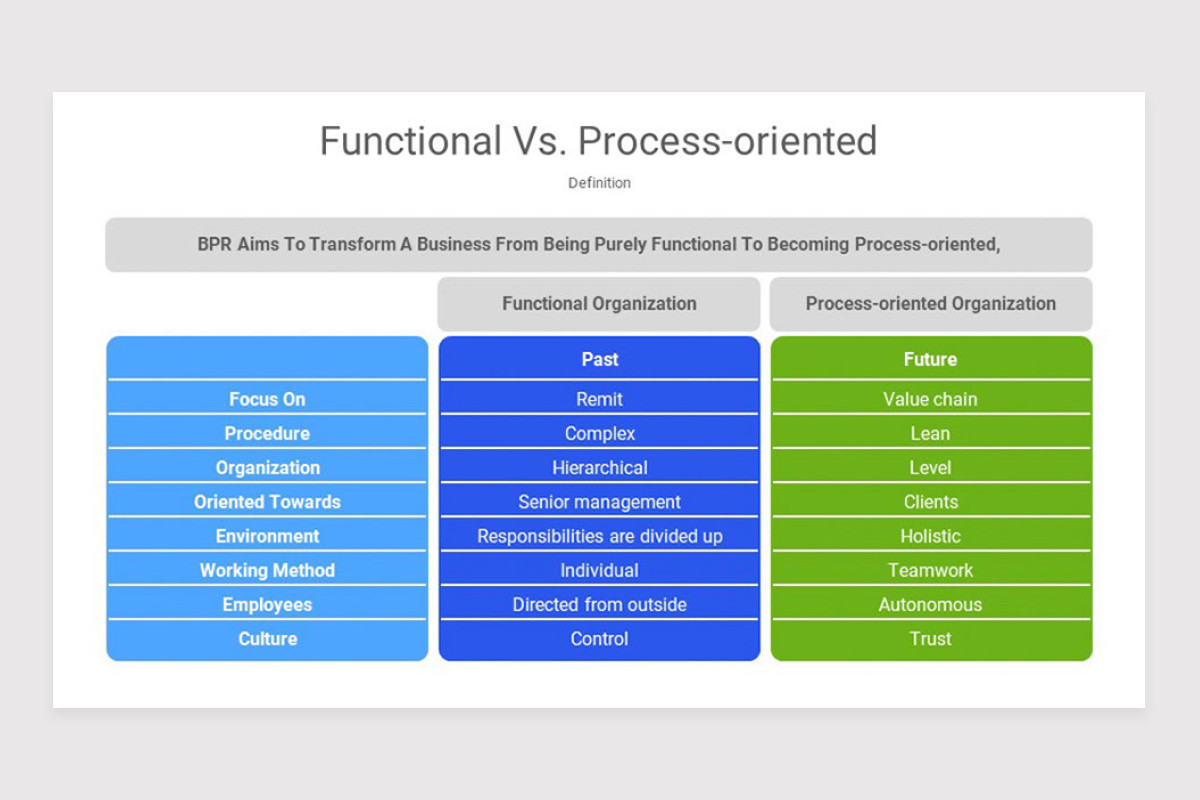 Functional Vs. Process-oriented

Definition

BPR Aims To Transform A Business From Being Purely Functional To Becoming Process-oriented,

| | Functional Organization | Process-oriented Organization |
|---|---|---|
| | Past | Future |
| Focus On | Remit | Value chain |
| Procedure | Complex | Lean |
| Organization | Hierarchical | Level |
| Oriented Towards | Senior management | Clients |
| Environment | Responsibilities are divided up | Holistic |
| Working Method | Individual | Teamwork |
| Employees | Directed from outside | Autonomous |
| Culture | Control | Trust |